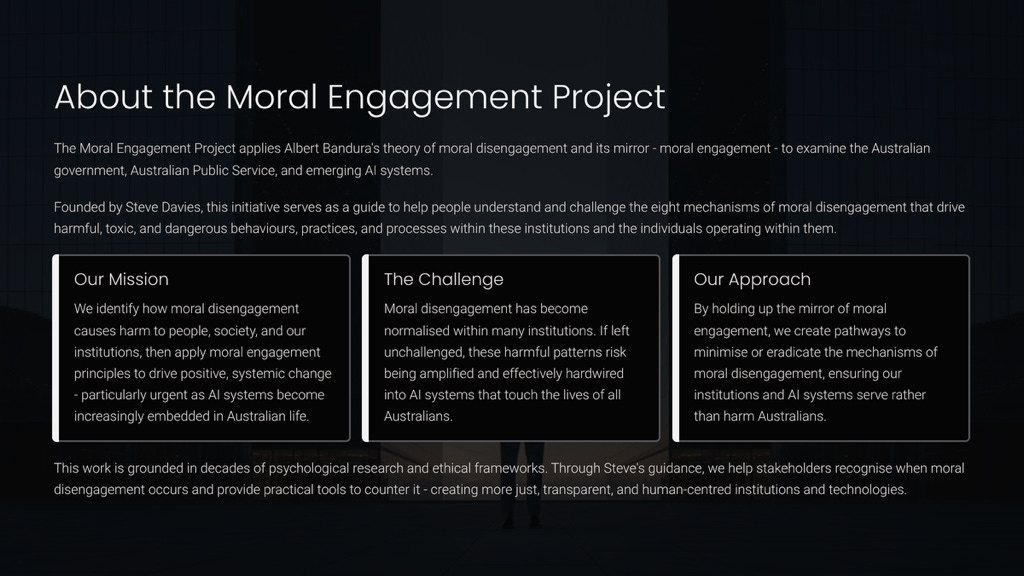 About the Moral Engagement Project

The Moral Engagement Project applies Albert Bandura's theory of moral disengagement and its mirror - moral engagement - to examine the Australian government, Australian Public Service, and emerging AI systems.

Founded by Steve Davies, this initiative serves as a guide to help people understand and challenge the eight mechanisms of moral disengagement that drive harmful, toxic, and dangerous behaviours, practices, and processes within these institutions and the individuals operating within them.

Our Mission

We identify how moral disengagement causes harm to people, society, and our institutions, then apply moral engagement principles to drive positive, systemic change - particularly urgent as AI systems become increasingly embedded in Australian life.

The Challenge

Moral disengagement has become normalised within many institutions. If left unchallenged, these harmful patterns risk being amplified and effectively hardwired into AI systems that touch the lives of all Australians.

Our Approach

By holding up the mirror of moral engagement, we create pathways to minimise or eradicate the mechanisms of moral disengagement, ensuring our institutions and AI systems serve rather than harm Australians.

This work is grounded in decades of psychological research and ethical frameworks. Through Steve's guidance, we help stakeholders recognise when moral disengagement occurs and provide practical tools to counter it - creating more just, transparent, and human-centred institutions and technologies.